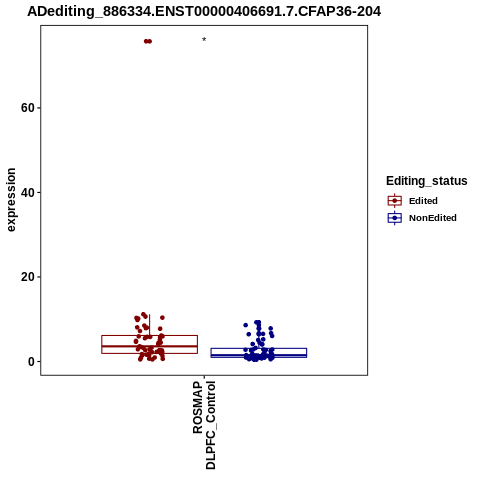 ADediting_886334.ENST00000406691.7.CFAP36-204

*

expression

60

40

20

0

ROSMAP
DLPFC_Control

Editing_status
Edited
NonEdited